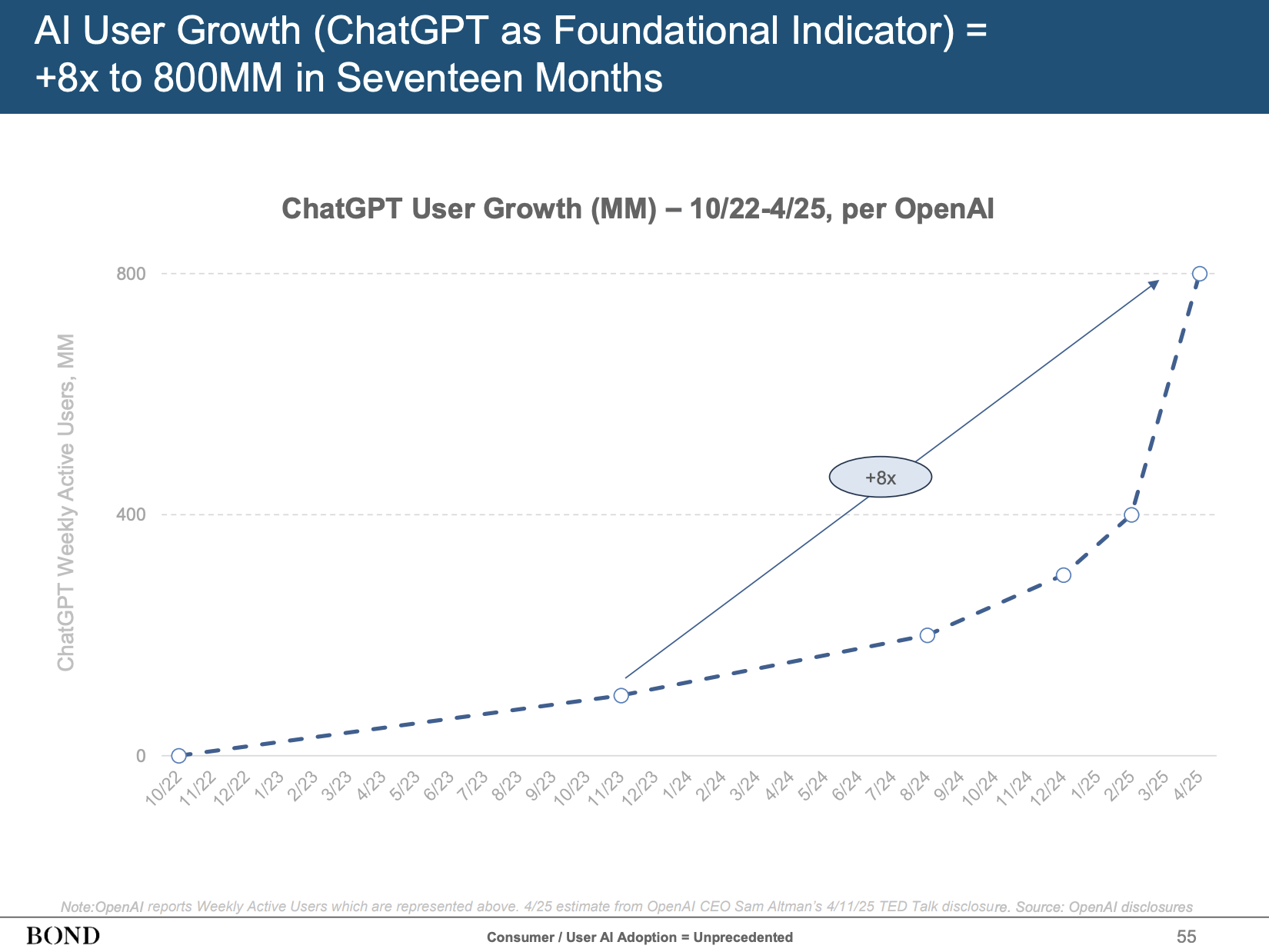 AI User Growth (ChatGPT as Foundational Indicator) = +8x to 800MM in Seventeen Months

ChatGPT User Growth (MM) – 10/22-4/25, per OpenAI

ChatGPT Weekly Active Users, MM

800

400

0

+8x

10/22 11/22 12/22 1/23 2/23 3/23 4/23 5/23 6/23 7/23 8/23 9/23 10/23 11/23 12/23 1/24 2/24 3/24 4/24 5/24 6/24 7/24 8/24 9/24 10/24 11/24 12/24 1/25 2/25 3/25 4/25

Note:OpenAI reports Weekly Active Users which are represented above. 4/25 estimate from OpenAI CEO Sam Altman's 4/11/25 TED Talk disclosure. Source: OpenAI disclosures

BOND

Consumer / User AI Adoption = Unprecedented

55